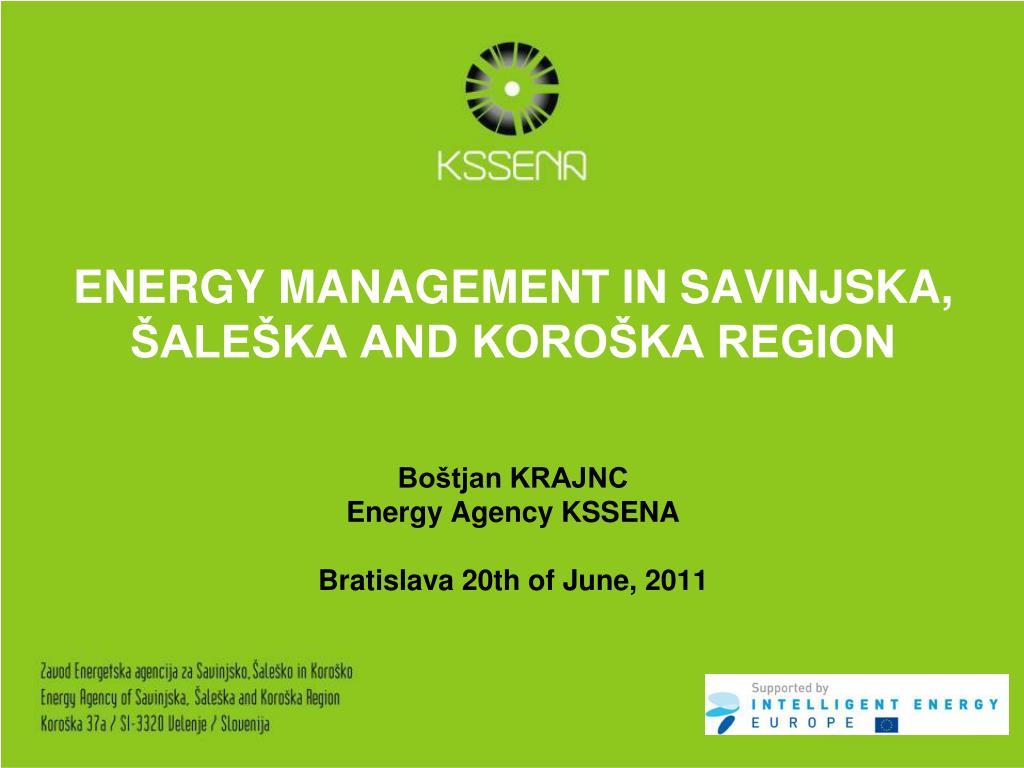 KSSENA

ENERGY MANAGEMENT IN SAVINJSKA, ŠALEŠKA AND KOROŠKA REGION

Boštjan KRAJNC
Energy Agency KSSENA

Bratislava 20th of June, 2011

Zavod Energetska agencija za Savinjsko, Šaleško in Koroško
Energy Agency of Savinjska, Šaleška and Koroška Region
Koroška 37a / SI-3320 Velenje / Slovenija

Supported by
INTELLIGENT ENERGY
EUROPE